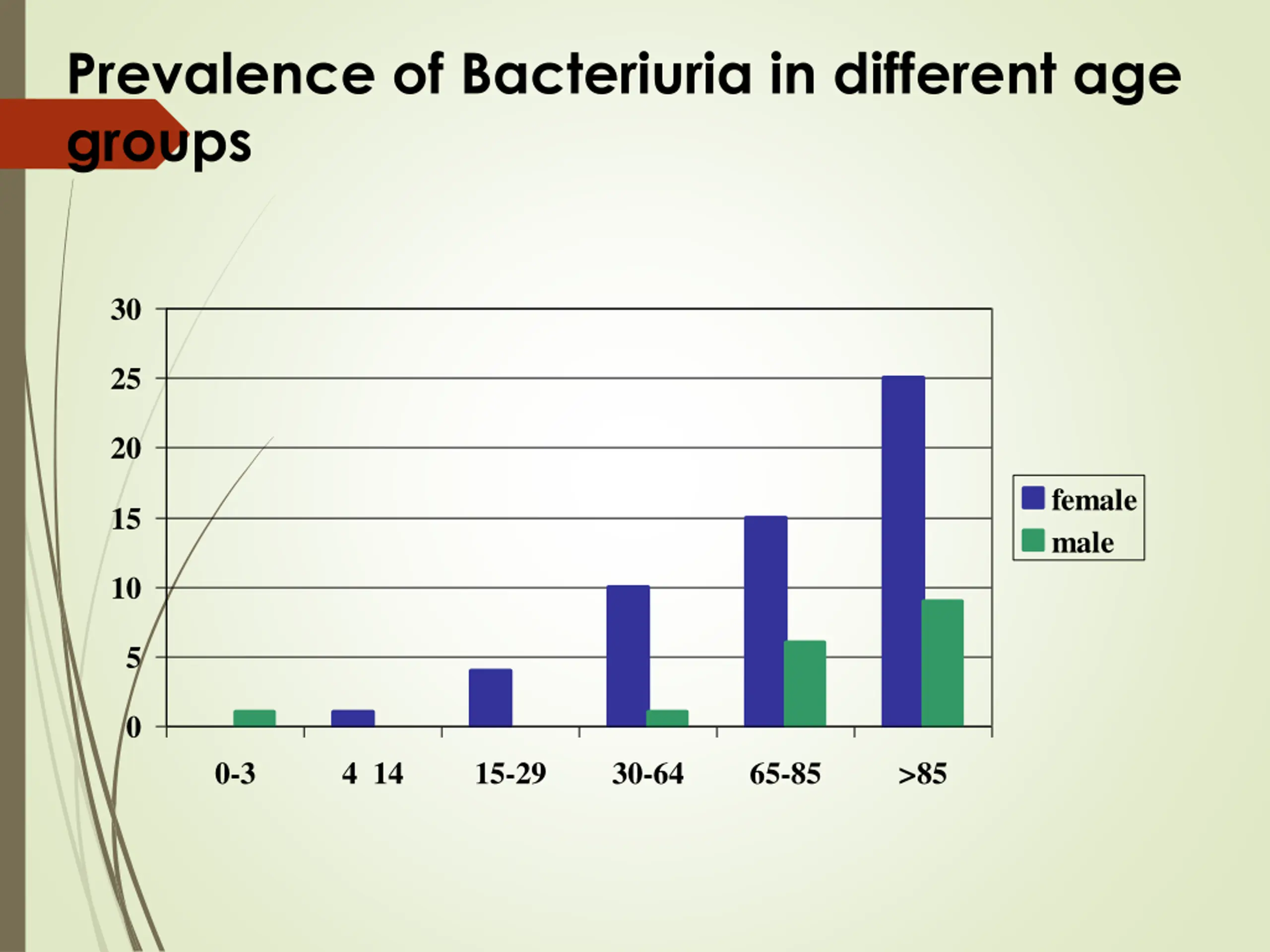 Prevalence of Bacteriuria in different age groups

30
25
20
15
10
5
0

0-3
4 14
15-29
30-64
65-85
>85

female
male